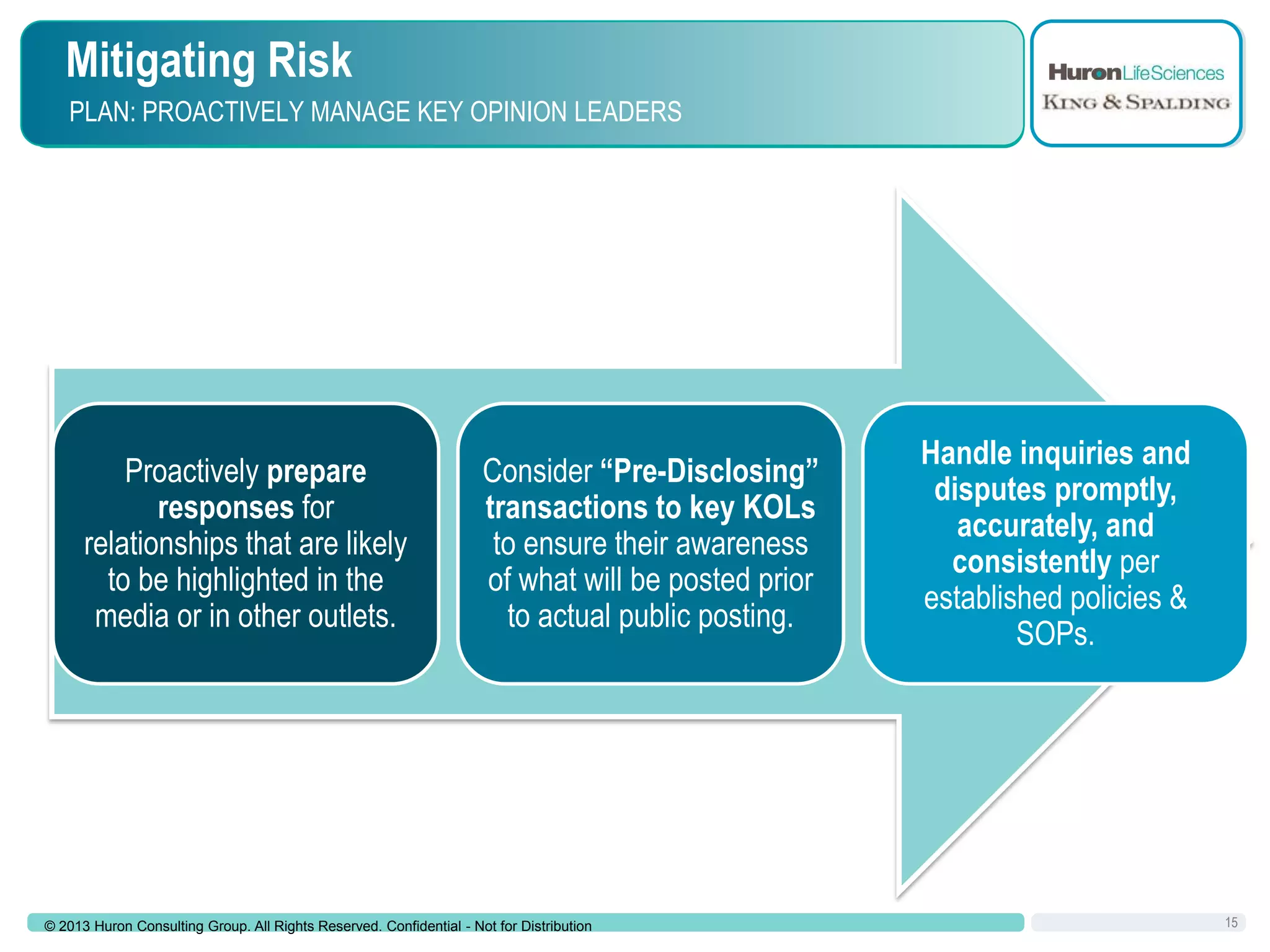 Mitigating Risk

PLAN: PROACTIVELY MANAGE KEY OPINION LEADERS

HuronLifeSciences
KING & SPALDING

Proactively prepare responses for relationships that are likely to be highlighted in the media or in other outlets.

Consider “Pre-Disclosing” transactions to key KOLs to ensure their awareness of what will be posted prior to actual public posting.

Handle inquiries and disputes promptly, accurately, and consistently per established policies & SOPs.

© 2013 Huron Consulting Group. All Rights Reserved. Confidential - Not for Distribution

15